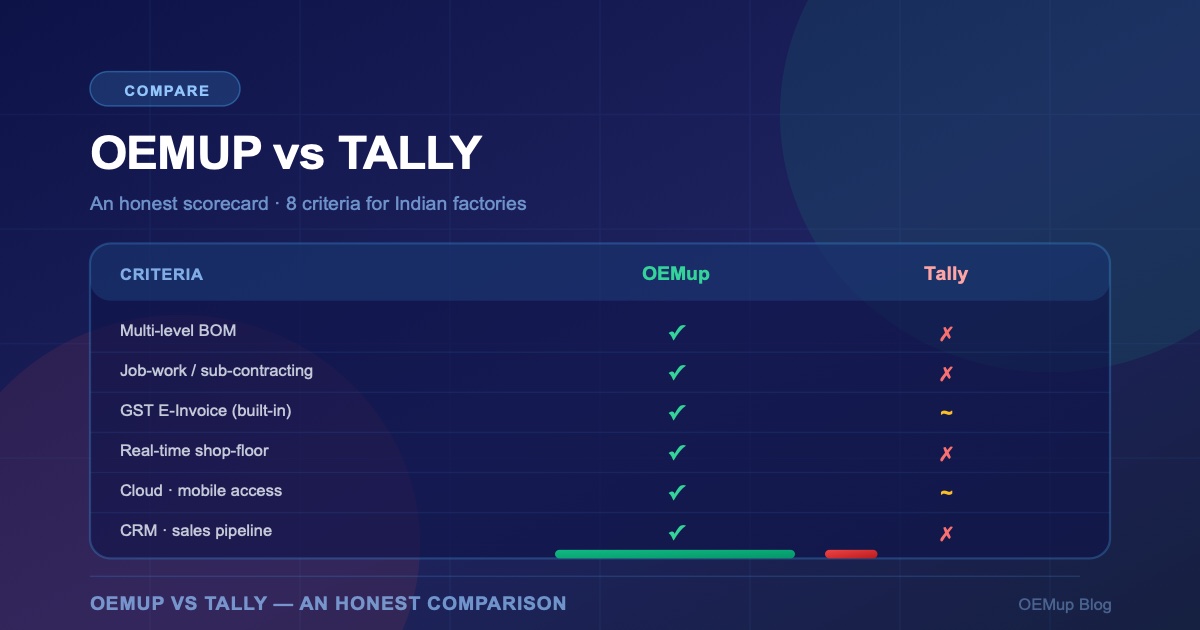 COMPARE

OEMUP vs TALLY

An honest scorecard · 8 criteria for Indian factories

| CRITERIA | OEMup | Tally |
|---|---|---|
| Multi-level BOM | ✔ | ✗ |
| Job-work / sub-contracting | ✔ | ✗ |
| GST E-Invoice (built-in) | ✔ | ~ |
| Real-time shop-floor | ✔ | ✗ |
| Cloud · mobile access | ✔ | ~ |
| CRM · sales pipeline | ✔ | ✗ |

OEMUP VS TALLY — AN HONEST COMPARISON

OEMup Blog